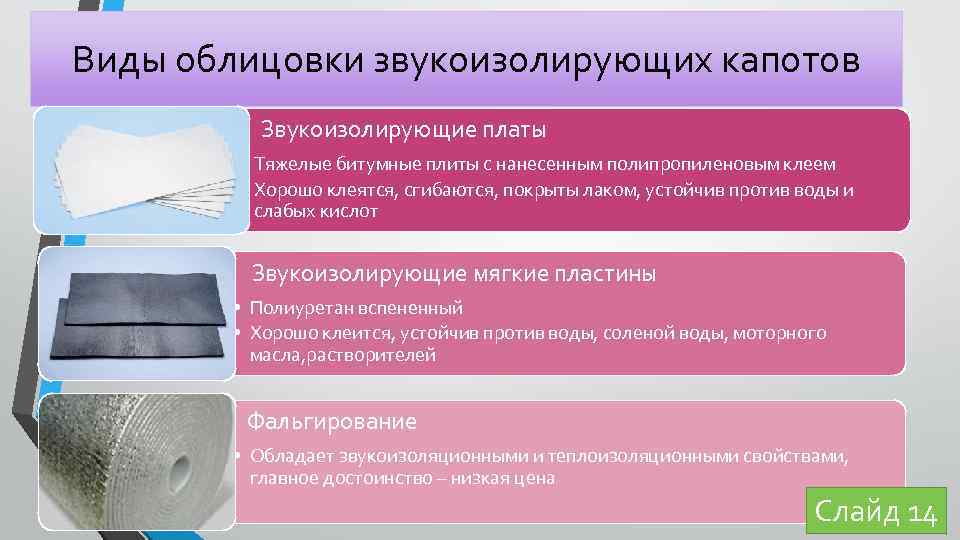 Виды облицовки звукоизолирующих капотов

Звукоизолирующие платы

Тяжелые битумные плиты с нанесенным полипропиленовым клеем
Хорошо клеятся, сгибаются, покрыты лаком, устойчив против воды и слабых кислот

Звукоизолирующие мягкие пластины

• Полиуретан вспененный
• Хорошо клеится, устойчив против воды, соленой воды, моторного масла,растворителей

Фальгирование

• Обладает звукоизоляционными и теплоизоляционными свойствами, главное достоинство – низкая цена

Слайд 14